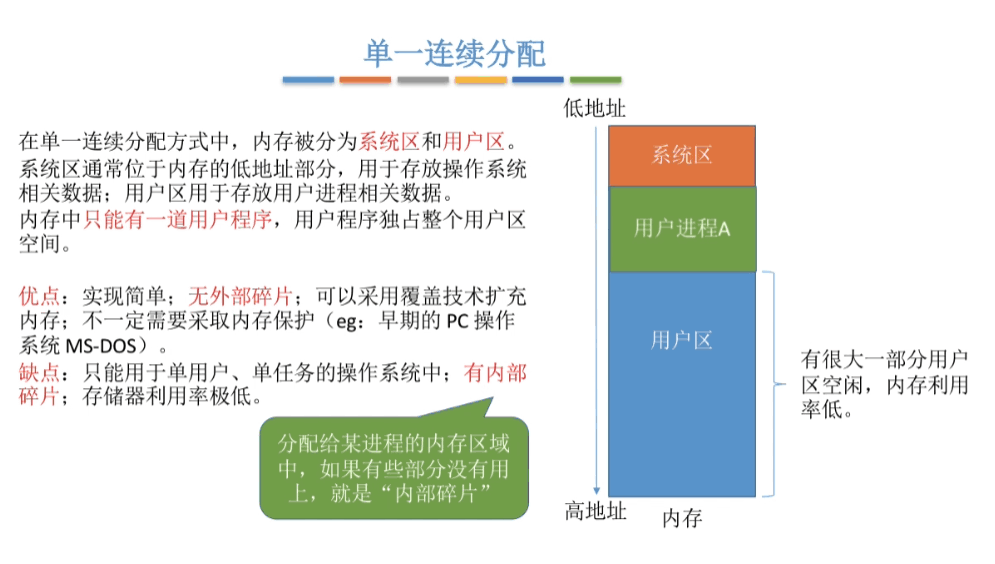 单一连续分配

在单一连续分配方式中，内存被分为系统区和用户区。系统区通常位于内存的低地址部分，用于存放操作系统相关数据；用户区用于存放用户进程相关数据。
内存中只能有一道用户程序，用户程序独占整个用户区空间。

优点：实现简单；无外部碎片；可以采用覆盖技术扩充内存；不一定需要采取内存保护（eg：早期的 PC 操作系统 MS-DOS）。
缺点：只能用于单用户、单任务的操作系统中；有内部碎片；存储器利用率极低。

分配给某进程的内存区域中，如果有些部分没有用上，就是“内部碎片”

低地址
系统区
用户进程A
用户区
高地址
内存

有很大一部分用户区空闲，内存利用率低。